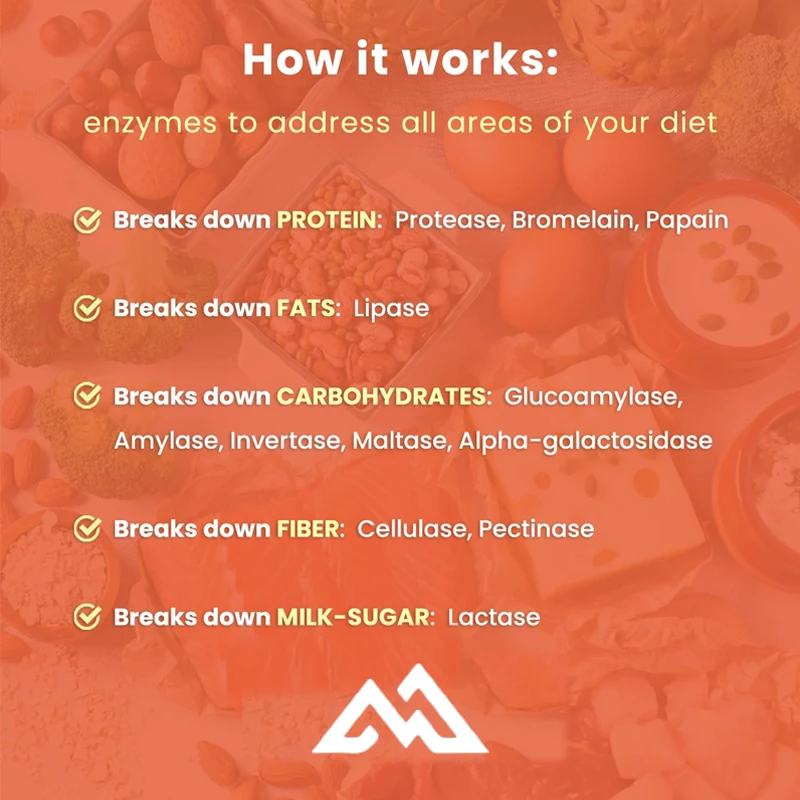 How it works:

enzymes to address all areas of your diet

Breaks down PROTEIN: Protease, Bromelain, Papain

Breaks down FATS: Lipase

Breaks down CARBOHYDRATES: Glucoamylase, Amylase, Invertase, Maltase, Alpha-galactosidase

Breaks down FIBER: Cellulase, Pectinase

Breaks down MILK-SUGAR: Lactase